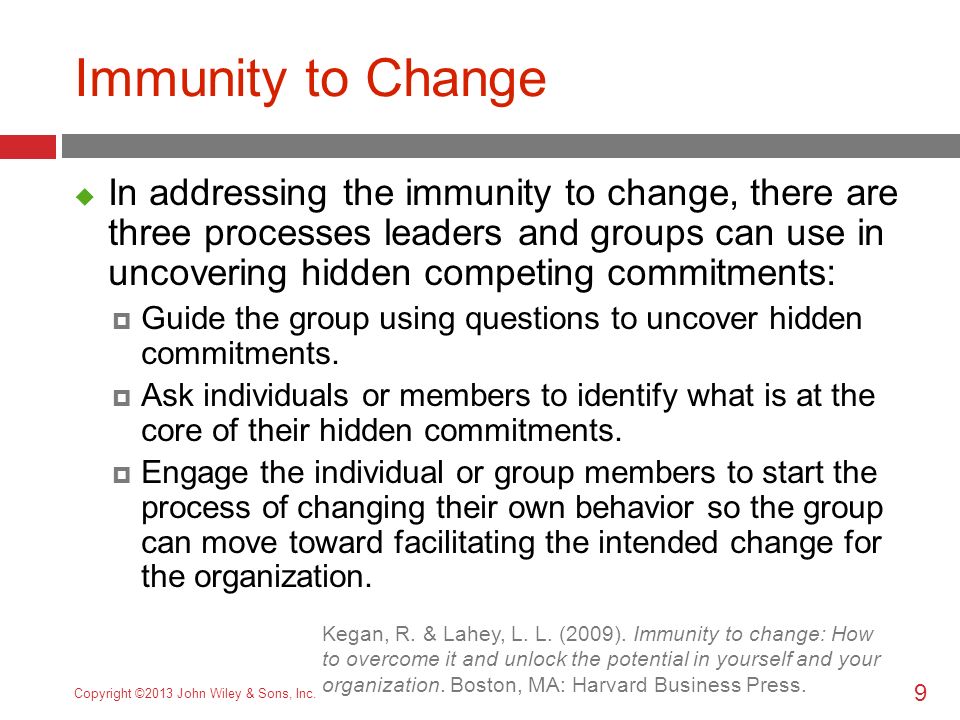 Immunity to Change

In addressing the immunity to change, there are three processes leaders and groups can use in uncovering hidden competing commitments:

Guide the group using questions to uncover hidden commitments.

Ask individuals or members to identify what is at the core of their hidden commitments.

Engage the individual or group members to start the process of changing their own behavior so the group can move toward facilitating the intended change for the organization.

Kegan, R. & Lahey, L. L. (2009). Immunity to change: How to overcome it and unlock the potential in yourself and your organization. Boston, MA: Harvard Business Press.

Copyright ©2013 John Wiley & Sons, Inc.

9